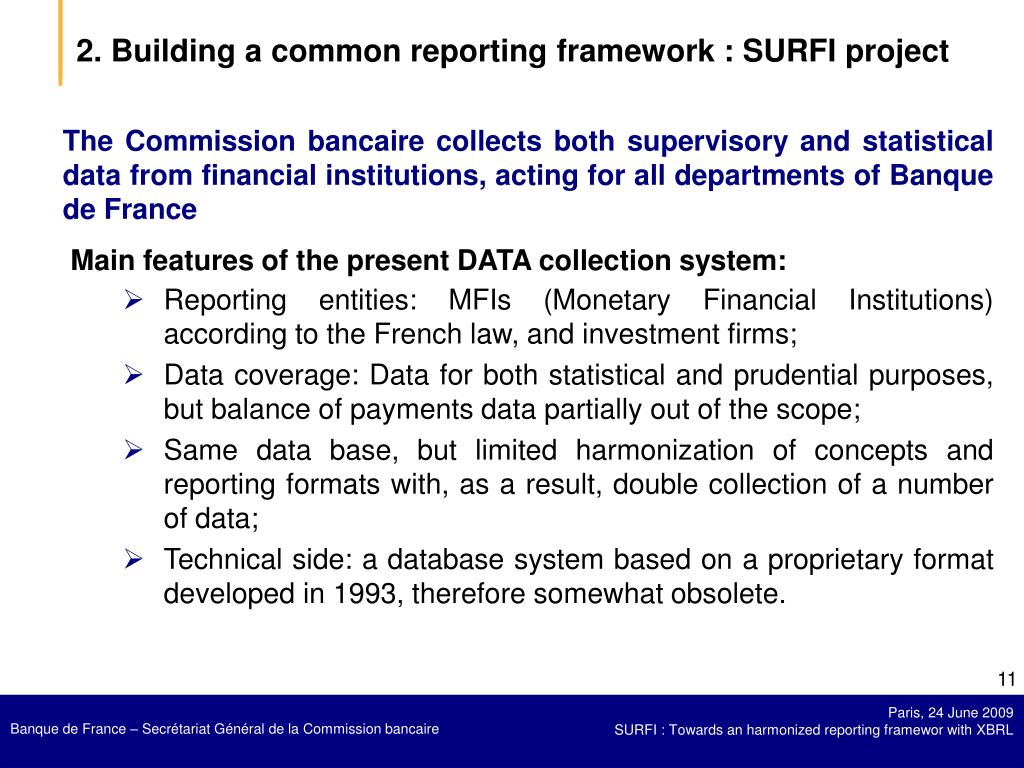 2. Building a common reporting framework : SURFI project

The Commission bancaire collects both supervisory and statistical data from financial institutions, acting for all departments of Banque de France

Main features of the present DATA collection system:

➢ Reporting entities: MFIs (Monetary Financial Institutions) according to the French law, and investment firms;

➢ Data coverage: Data for both statistical and prudential purposes, but balance of payments data partially out of the scope;

➢ Same data base, but limited harmonization of concepts and reporting formats with, as a result, double collection of a number of data;

➢ Technical side: a database system based on a proprietary format developed in 1993, therefore somewhat obsolete.

11

Banque de France – Secrétariat Général de la Commission bancaire

Paris, 24 June 2009
SURFI : Towards an harmonized reporting framewor with XBRL